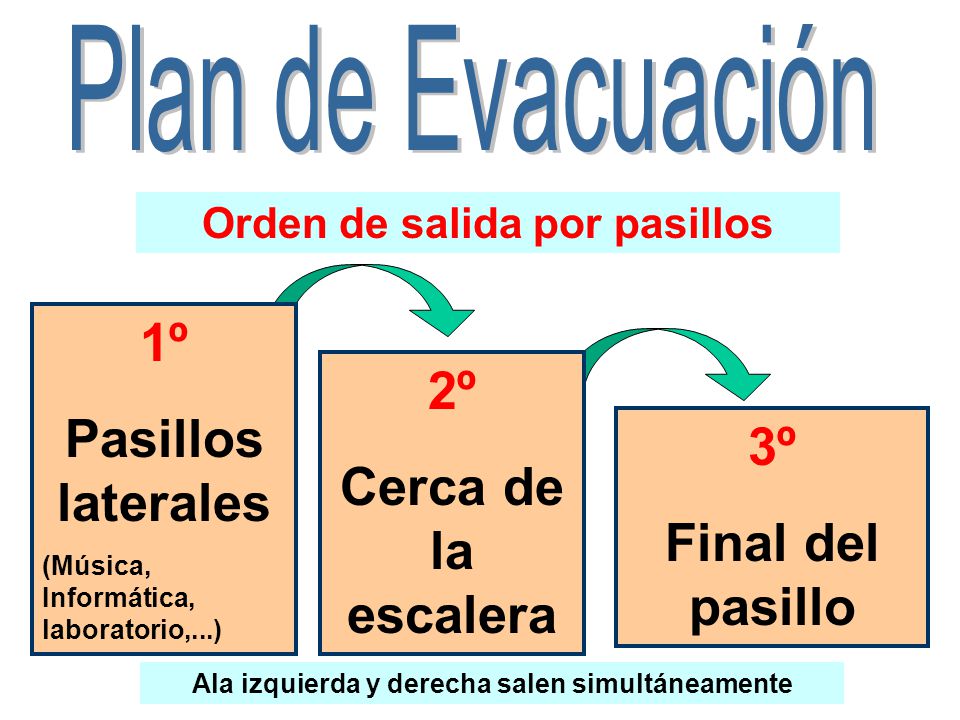 Plan de Evacuación

Orden de salida por pasillos

1º

Pasillos laterales

(Música, Informática, laboratorio,...)

2º

Cerca de la escalera

3º

Final del pasillo

Ala izquierda y derecha salen simultáneamente